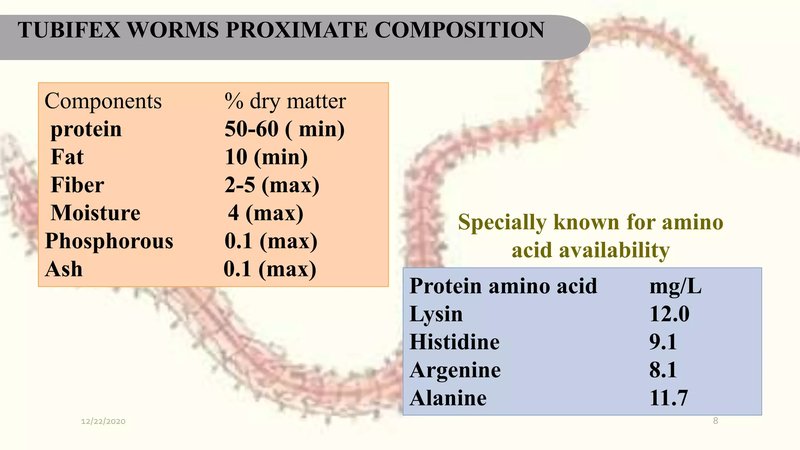 TUBIFEX WORMS PROXIMATE COMPOSITION

| Components | % dry matter |
|---|---|
| protein | 50-60 ( min) |
| Fat | 10 (min) |
| Fiber | 2-5 (max) |
| Moisture | 4 (max) |
| Phosphorous | 0.1 (max) |
| Ash | 0.1 (max) |

Specially known for amino acid availability

| Protein amino acid | mg/L |
|---|---|
| Lysin | 12.0 |
| Histidine | 9.1 |
| Argenine | 8.1 |
| Alanine | 11.7 |

12/22/2020

8